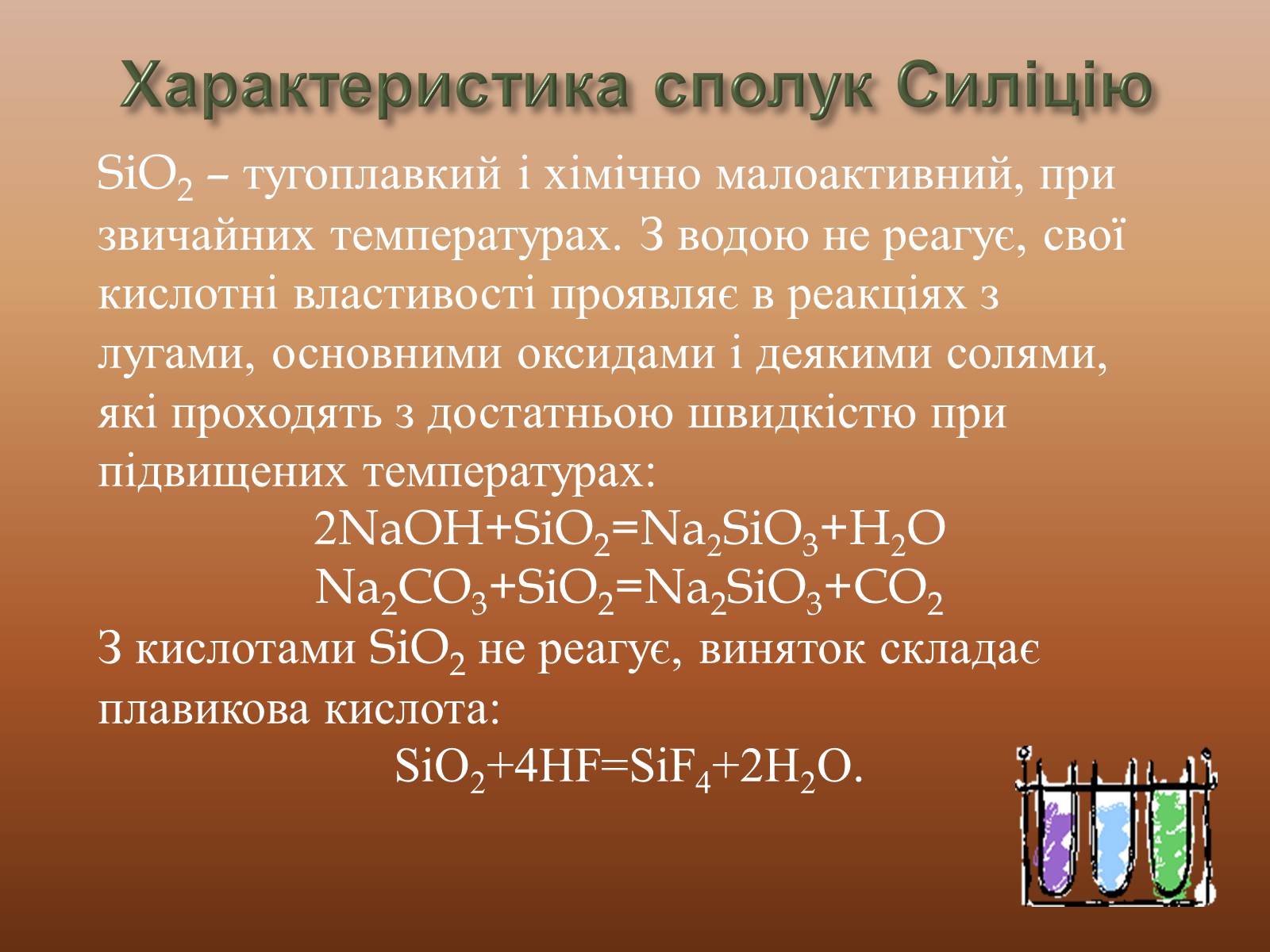 Характеристика сполук Силіцію

$SiO_2$ – тугоплавкий і хімічно малоактивний, при звичайних температурах. З водою не реагує, свої кислотні властивості проявляє в реакціях з лугами, основними оксидами і деякими солями, які проходять з достатньою швидкістю при підвищених температурах:

$2NaOH+SiO_2=Na_2SiO_3+H_2O$

$Na_2CO_3+SiO_2=Na_2SiO_3+CO_2$

З кислотами $SiO_2$ не реагує, виняток складає плавикова кислота:

$SiO_2+4HF=SiF_4+2H_2O$.